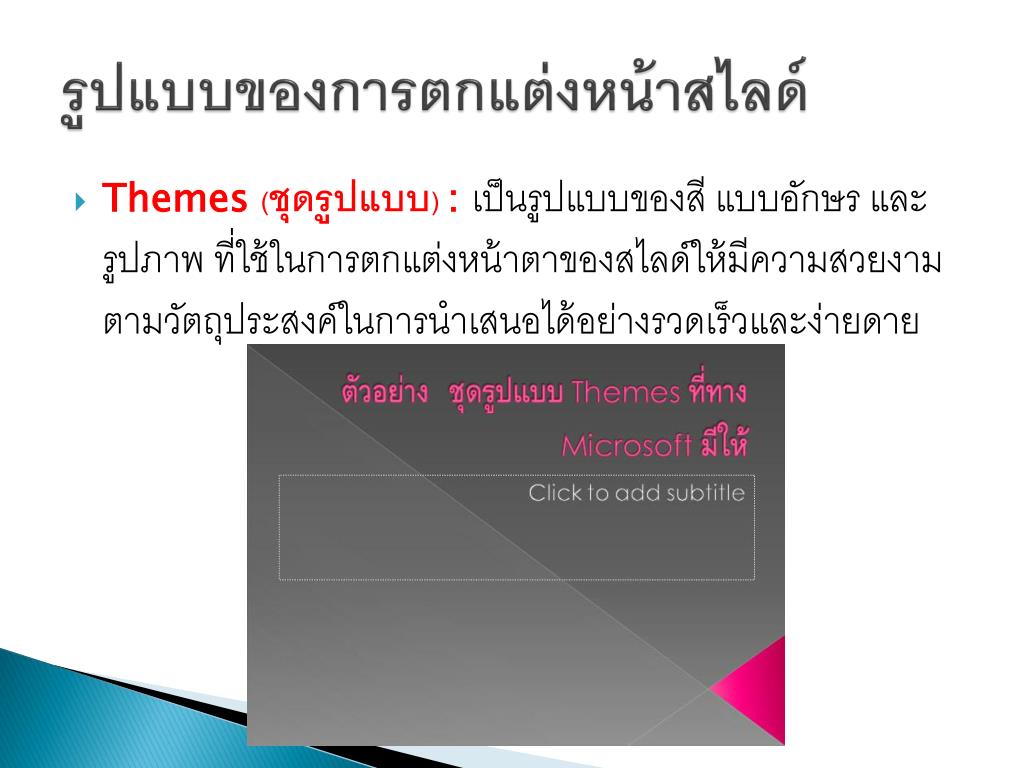 รูปแบบของการตกแต่งหน้าสไลด์

Themes (ชุดรูปแบบ) : เป็นรูปแบบของสี แบบอักษร และรูปภาพ ที่ใช้ในการตกแต่งหน้าตาของสไลด์ให้มีความสวยงามตามวัตถุประสงค์ในการนำเสนอได้อย่างรวดเร็วและง่ายดาย

ตัวอย่าง ชุดรูปแบบ Themes ที่ทาง Microsoft มีให้

Click to add subtitle